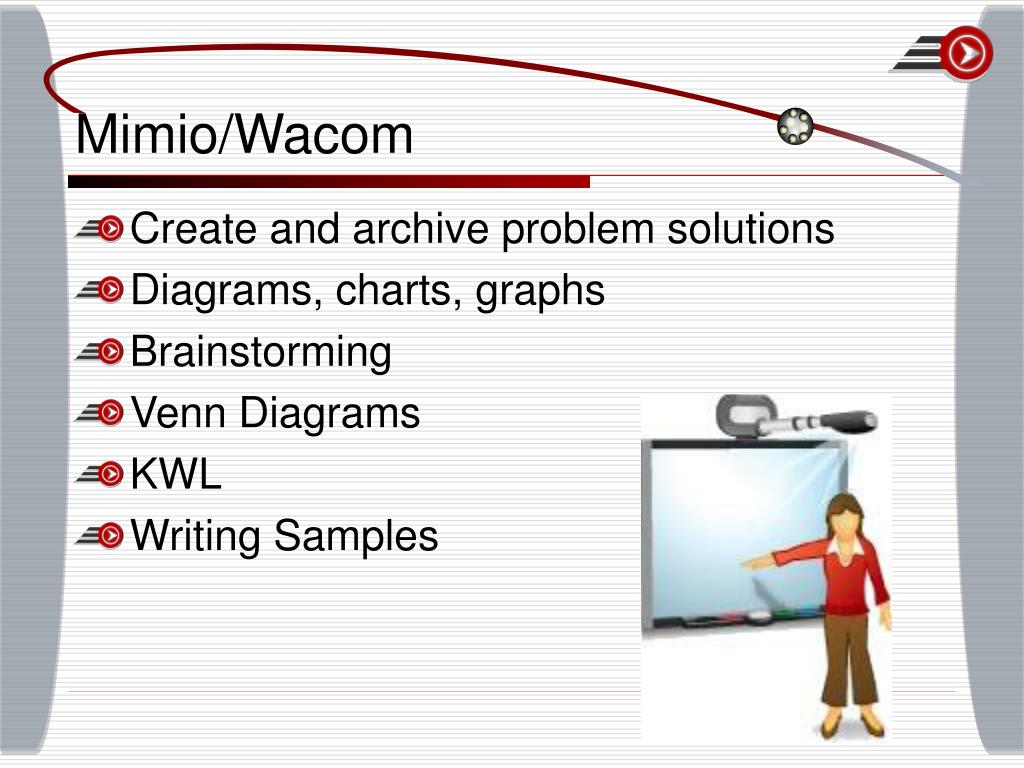 Mimio/Wacom

Create and archive problem solutions
Diagrams, charts, graphs
Brainstorming
Venn Diagrams
KWL
Writing Samples